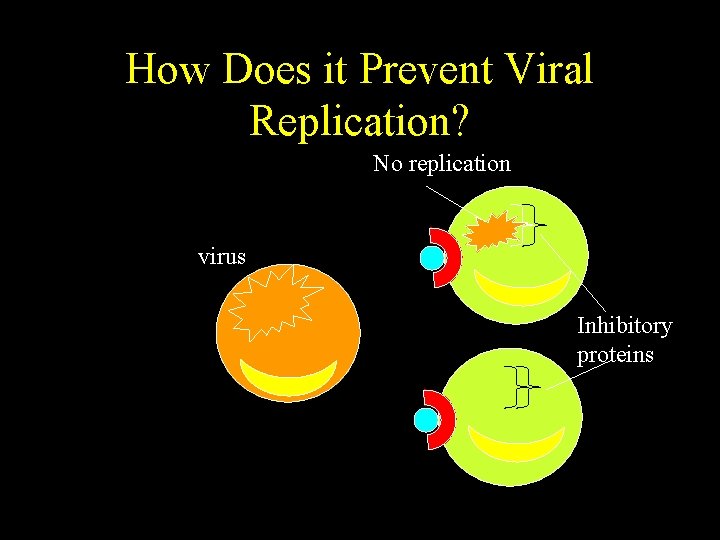 How Does it Prevent Viral Replication?

No replication

virus

Inhibitory proteins